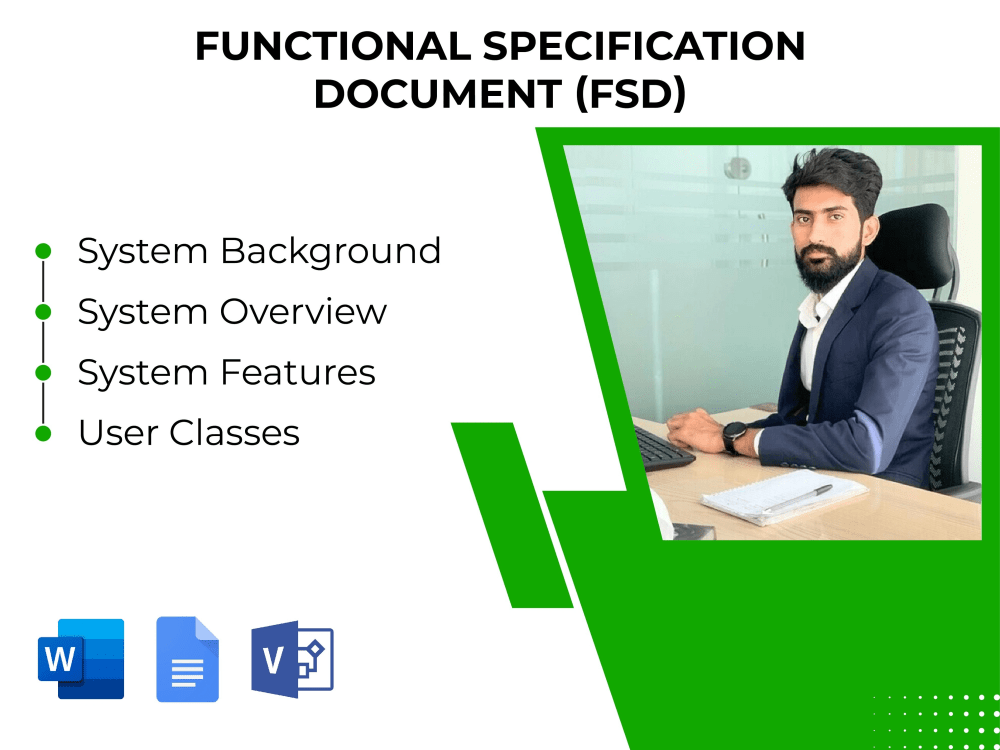 FUNCTIONAL SPECIFICATION DOCUMENT (FSD)

System Background
System Overview
System Features
User Classes

W

V